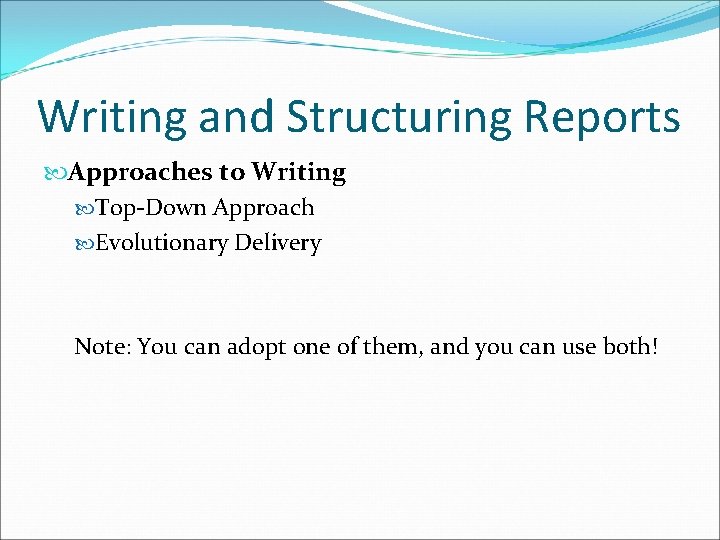 Writing and Structuring Reports

Approaches to Writing

Top-Down Approach

Evolutionary Delivery

Note: You can adopt one of them, and you can use both!